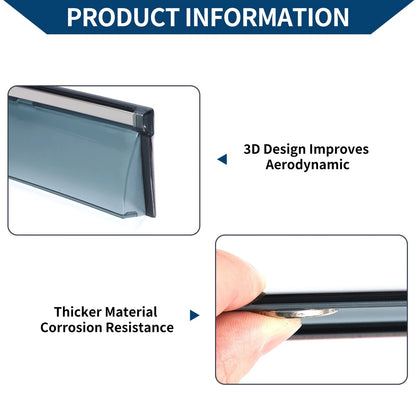 PRODUCT INFORMATION

3D Design Improves Aerodynamic

Thicker Material Corrosion Resistance